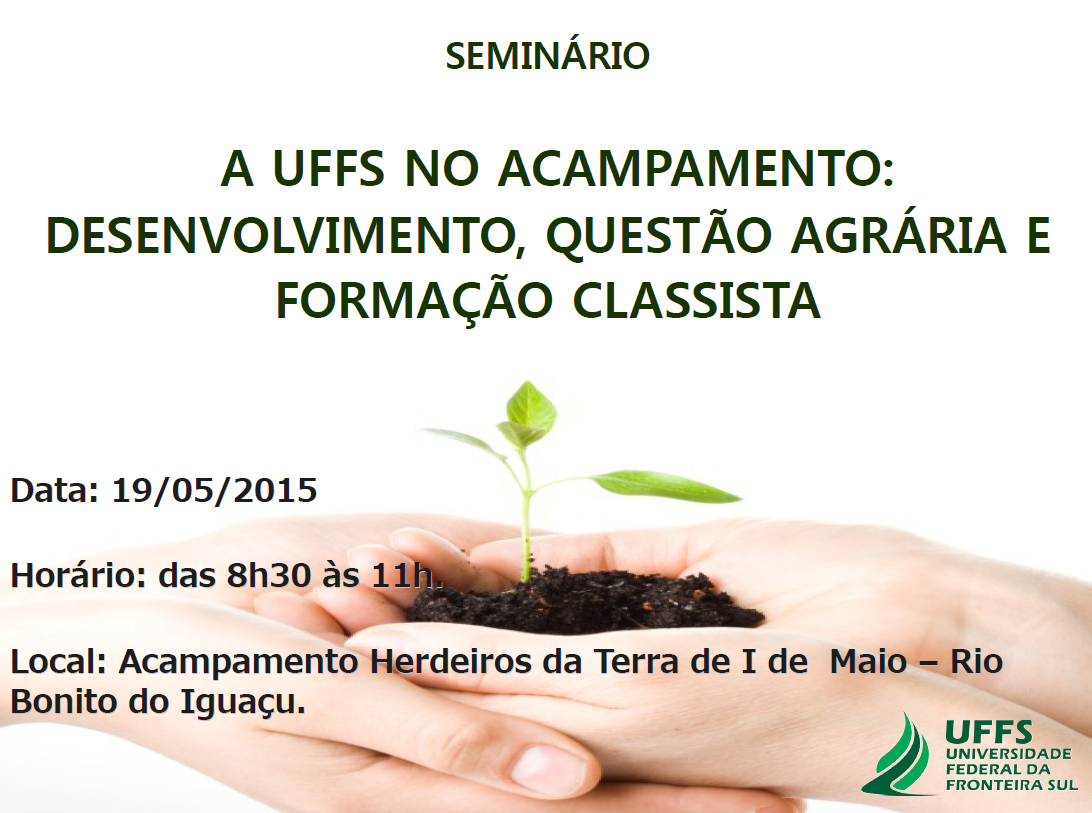 SEMINÁRIO

A UFFS NO ACAMPAMENTO: DESENVOLVIMENTO, QUESTÃO AGRÁRIA E FORMAÇÃO CLASSISTA

Data: 19/05/2015

Horário: das 8h30 às 11h.

Local: Acampamento Herdeiros da Terra de I de Maio – Rio Bonito do Iguaçu.

UFFS
UNIVERSIDADE FEDERAL DA FRONTEIRA SUL